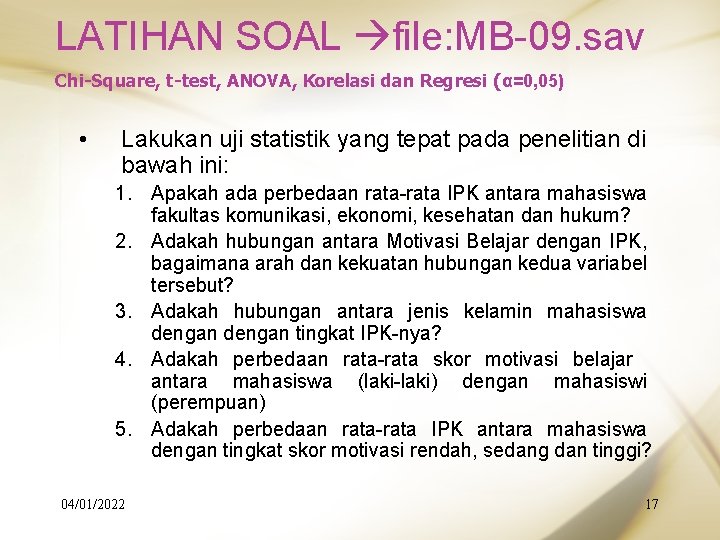 LATIHAN SOAL →file:MB-09.sav

Chi-Square, t-test, ANOVA, Korelasi dan Regresi (α=0,05)

• Lakukan uji statistik yang tepat pada penelitian di bawah ini:

1. Apakah ada perbedaan rata-rata IPK antara mahasiswa fakultas komunikasi, ekonomi, kesehatan dan hukum?
2. Adakah hubungan antara Motivasi Belajar dengan IPK, bagaimana arah dan kekuatan hubungan kedua variabel tersebut?
3. Adakah hubungan antara jenis kelamin mahasiswa dengan dengan tingkat IPK-nya?
4. Adakah perbedaan rata-rata skor motivasi belajar antara mahasiswa (laki-laki) dengan mahasiswi (perempuan)
5. Adakah perbedaan rata-rata IPK antara mahasiswa dengan tingkat skor motivasi rendah, sedang dan tinggi?

04/01/2022

17